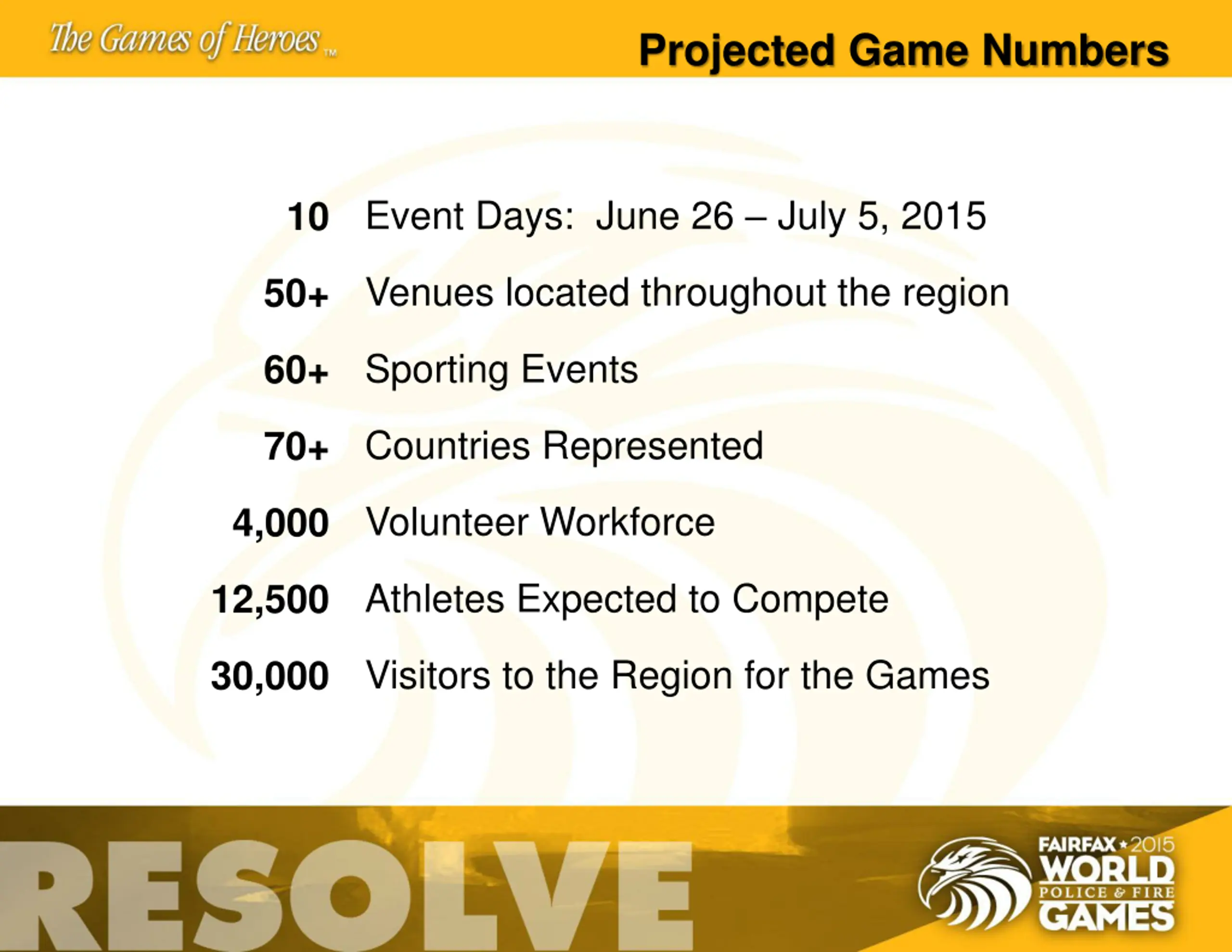 The Games of Heroes™

Projected Game Numbers

10 Event Days: June 26 – July 5, 2015

50+ Venues located throughout the region

60+ Sporting Events

70+ Countries Represented

4,000 Volunteer Workforce

12,500 Athletes Expected to Compete

30,000 Visitors to the Region for the Games

RESOLVE

FAIRFAX ★ 2015 WORLD POLICE & FIRE GAMES